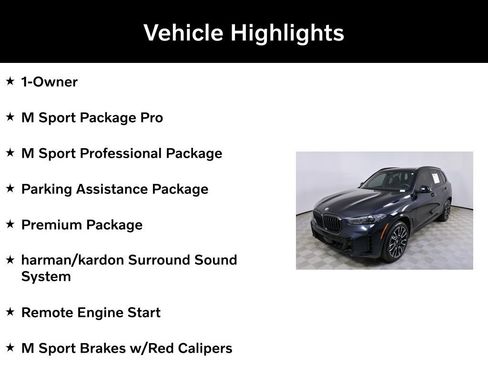 Vehicle Highlights

★ 1-Owner

★ M Sport Package Pro

★ M Sport Professional Package

★ Parking Assistance Package

★ Premium Package

★ harman/kardon Surround Sound System

★ Remote Engine Start

★ M Sport Brakes w/Red Calipers